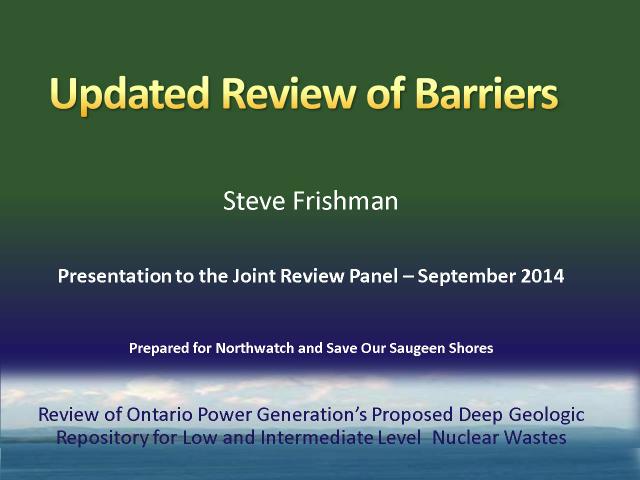 Updated Review of Barriers

Steve Frishman

Presentation to the Joint Review Panel – September 2014

Prepared for Northwatch and Save Our Saugeen Shores

Review of Ontario Power Generation's Proposed Deep Geologic Repository for Low and Intermediate Level Nuclear Wastes